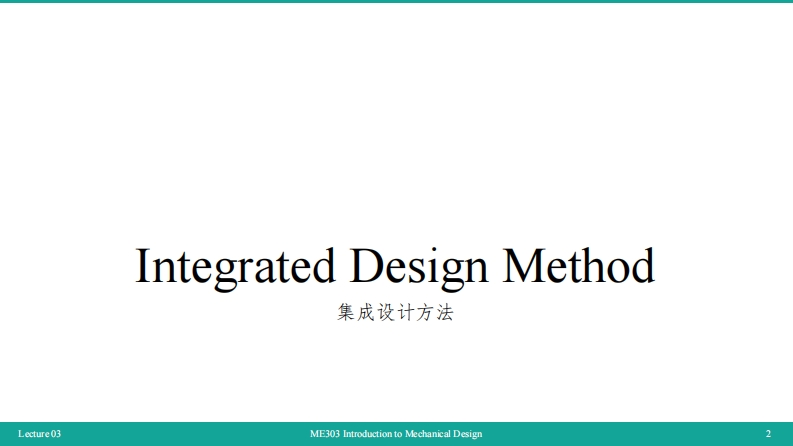 Integrated Design Method

集成设计方法

Lecture 03

ME303 Introduction to Mechanical Design

2